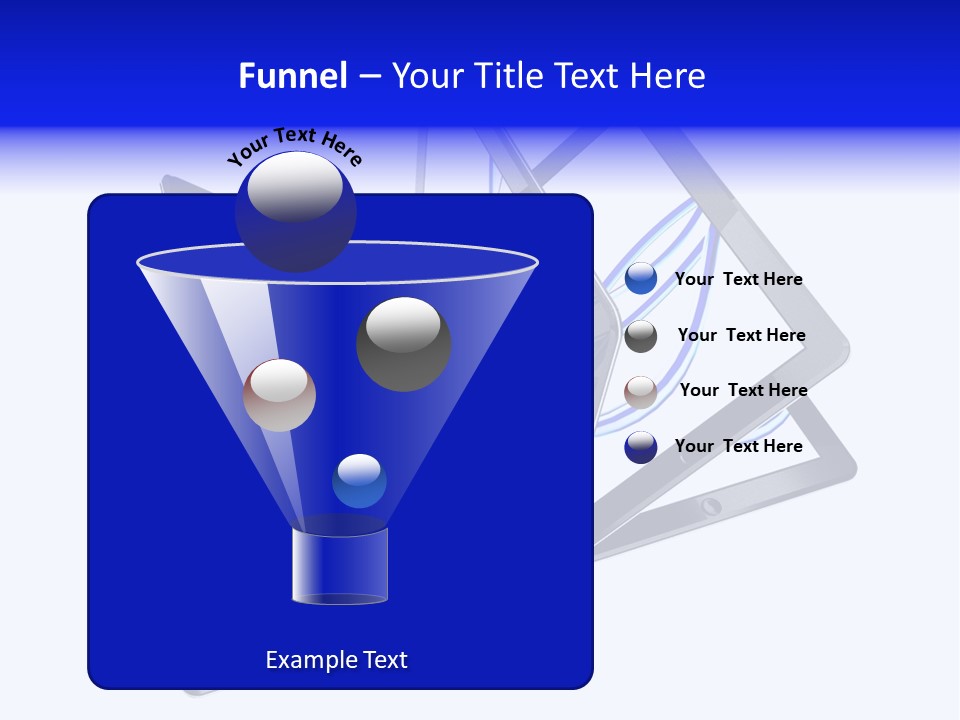 Funnel – Your Title Text Here

Your Text Here

Your Text Here

Your Text Here

Your Text Here

Your Text Here

Example Text